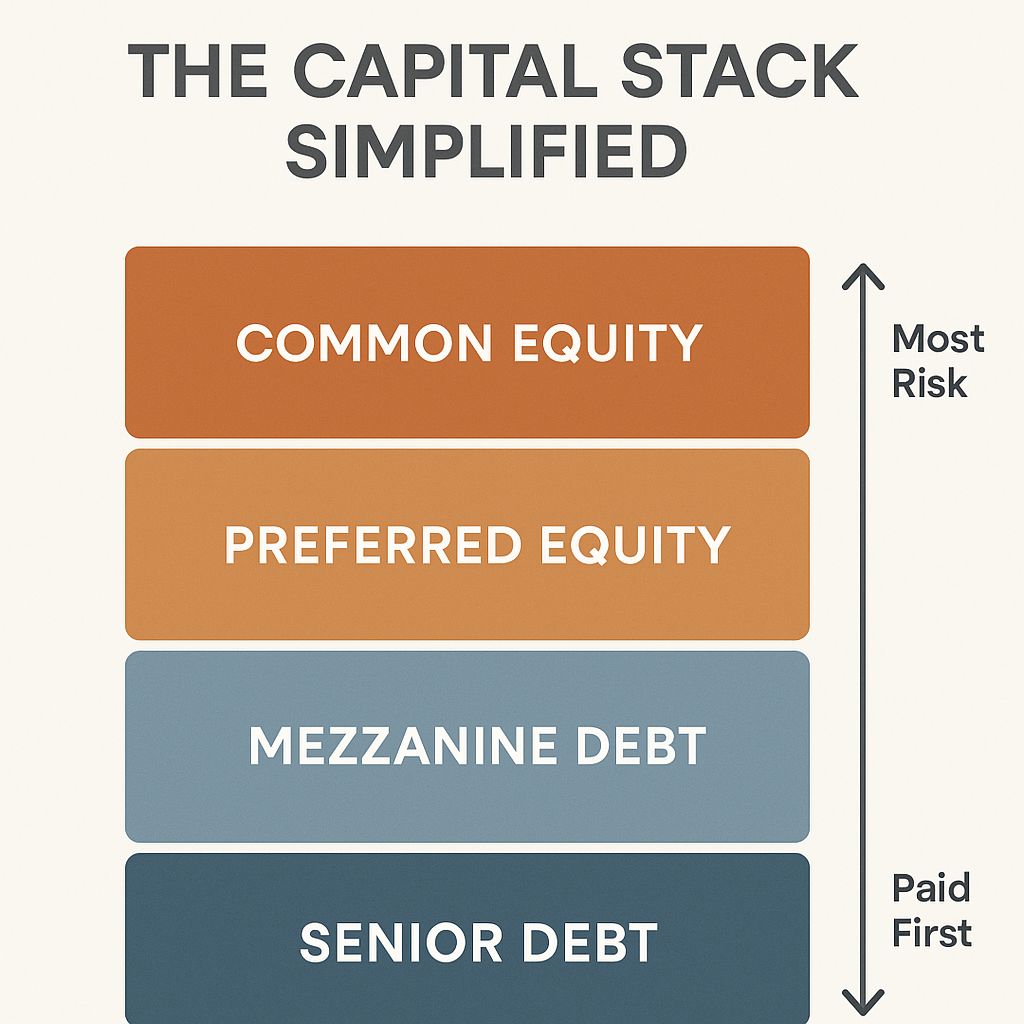 THE CAPITAL STACK SIMPLIFIED

COMMON EQUITY

PREFERRED EQUITY

MEZZANINE DEBT

SENIOR DEBT

Most Risk

Paid First